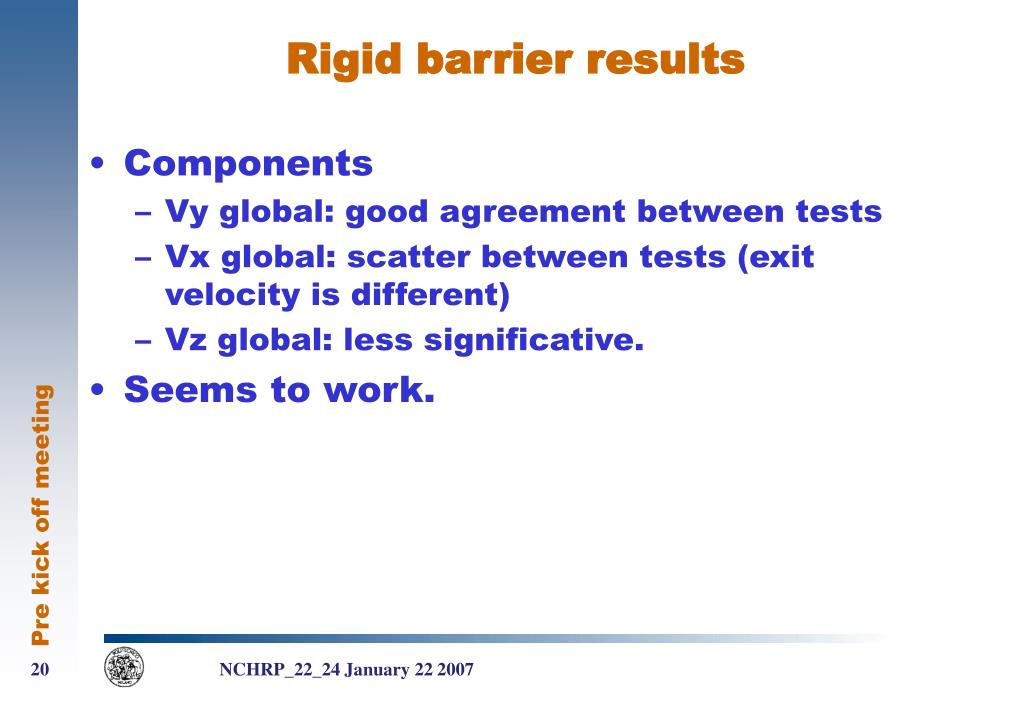 Rigid barrier results

• Components
– Vy global: good agreement between tests
– Vx global: scatter between tests (exit velocity is different)
– Vz global: less significative.
• Seems to work.

Pre kick off meeting

20

NCHRP_22_24 January 22 2007